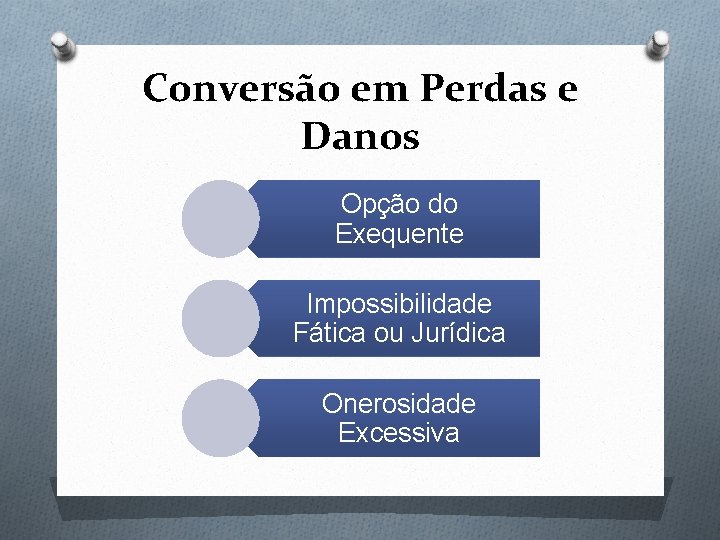 Conversão em Perdas e Danos

Opção do Exequente

Impossibilidade Fática ou Jurídica

Onerosidade Excessiva